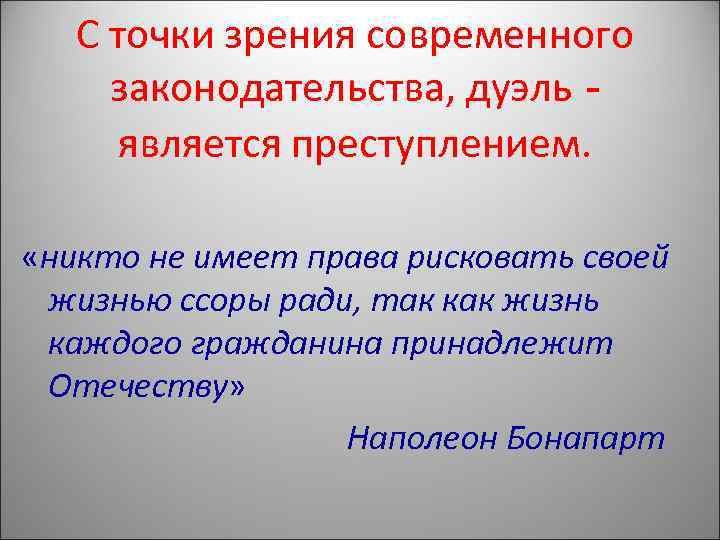 С точки зрения современного законодательства, дуэль - является преступлением.

«никто не имеет права рисковать своей жизнью ссоры ради, так как жизнь каждого гражданина принадлежит Отечеству»

Наполеон Бонапарт